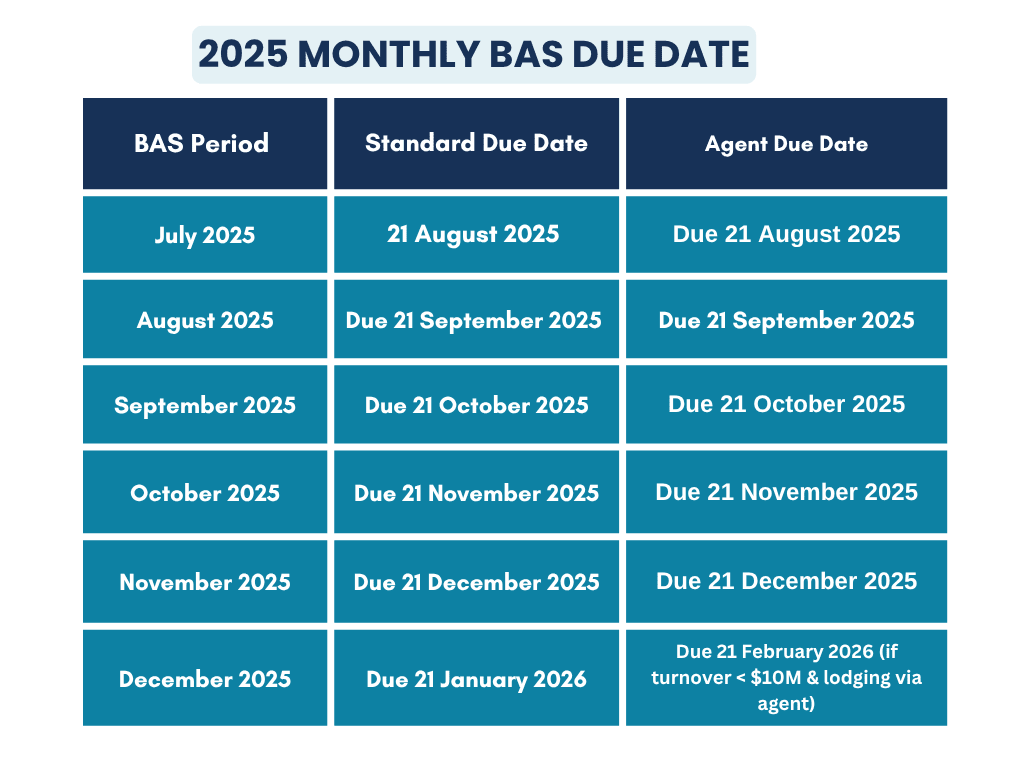 2025 MONTHLY BAS DUE DATE

| BAS Period | Standard Due Date | Agent Due Date |
|---|---|---|
| July 2025 | 21 August 2025 | Due 21 August 2025 |
| August 2025 | Due 21 September 2025 | Due 21 September 2025 |
| September 2025 | Due 21 October 2025 | Due 21 October 2025 |
| October 2025 | Due 21 November 2025 | Due 21 November 2025 |
| November 2025 | Due 21 December 2025 | Due 21 December 2025 |
| December 2025 | Due 21 January 2026 | Due 21 February 2026 (if turnover < \$10M & lodging via agent) |